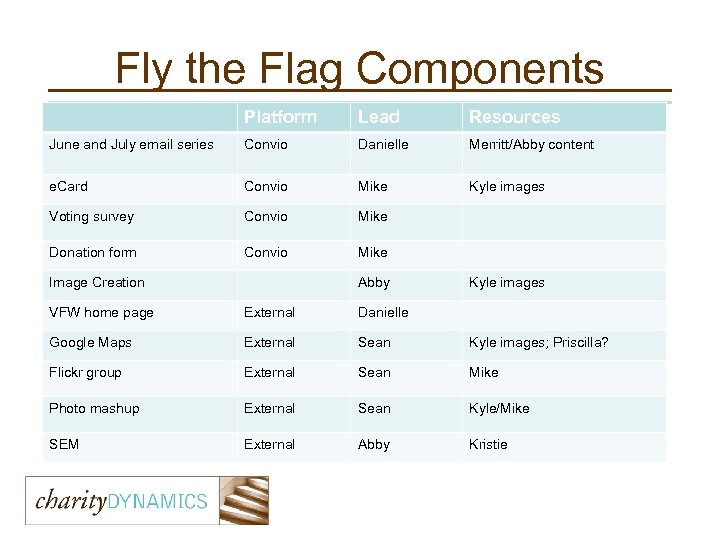 Fly the Flag Components

| | Platform | Lead | Resources |
|---|---|---|---|
| June and July email series | Convio | Danielle | Merritt/Abby content |
| eCard | Convio | Mike | Kyle images |
| Voting survey | Convio | Mike | |
| Donation form | Convio | Mike | |
| Image Creation | | Abby | Kyle images |
| VFW home page | External | Danielle | |
| Google Maps | External | Sean | Kyle images; Priscilla? |
| Flickr group | External | Sean | Mike |
| Photo mashup | External | Sean | Kyle/Mike |
| SEM | External | Abby | Kristie |

charityDYNAMICS